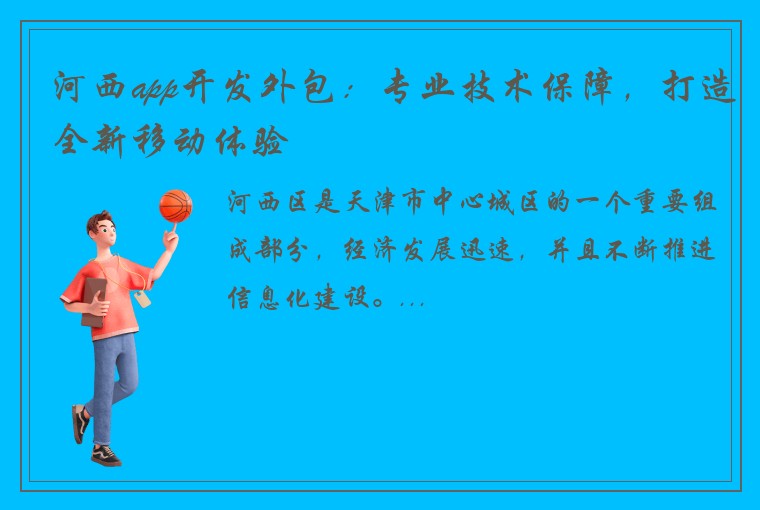 河西app开发外包：专业技术保障，打造全新移动体验

河西区是天津市中心城区的一个重要组成部分，经济发展迅速，并且不断推进信息化建设。...